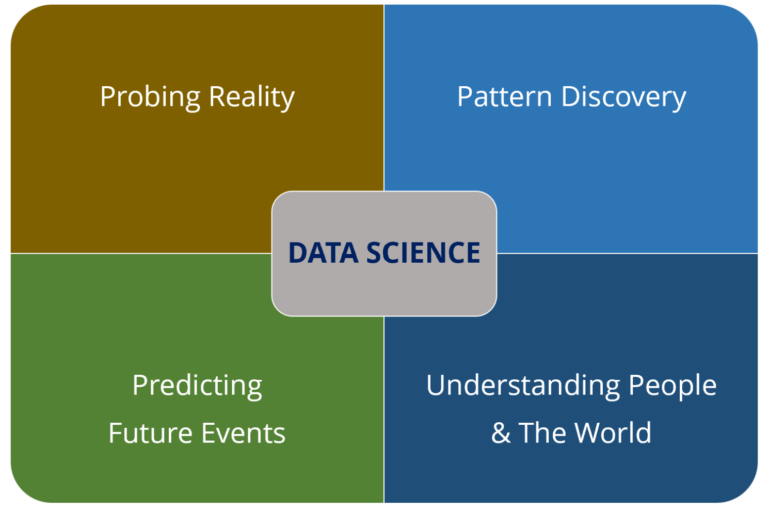 Probing Reality

Pattern Discovery

DATA SCIENCE

Predicting Future Events

Understanding People & The World